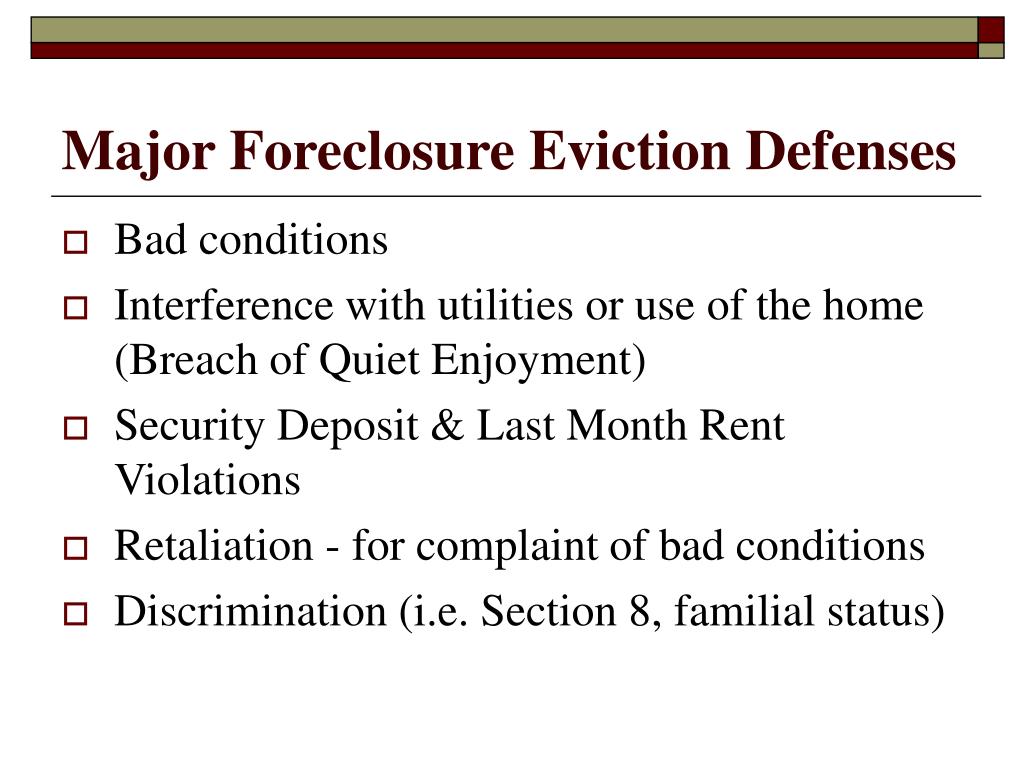 Major Foreclosure Eviction Defenses

- Bad conditions
- Interference with utilities or use of the home (Breach of Quiet Enjoyment)
- Security Deposit & Last Month Rent Violations
- Retaliation - for complaint of bad conditions
- Discrimination (i.e. Section 8, familial status)